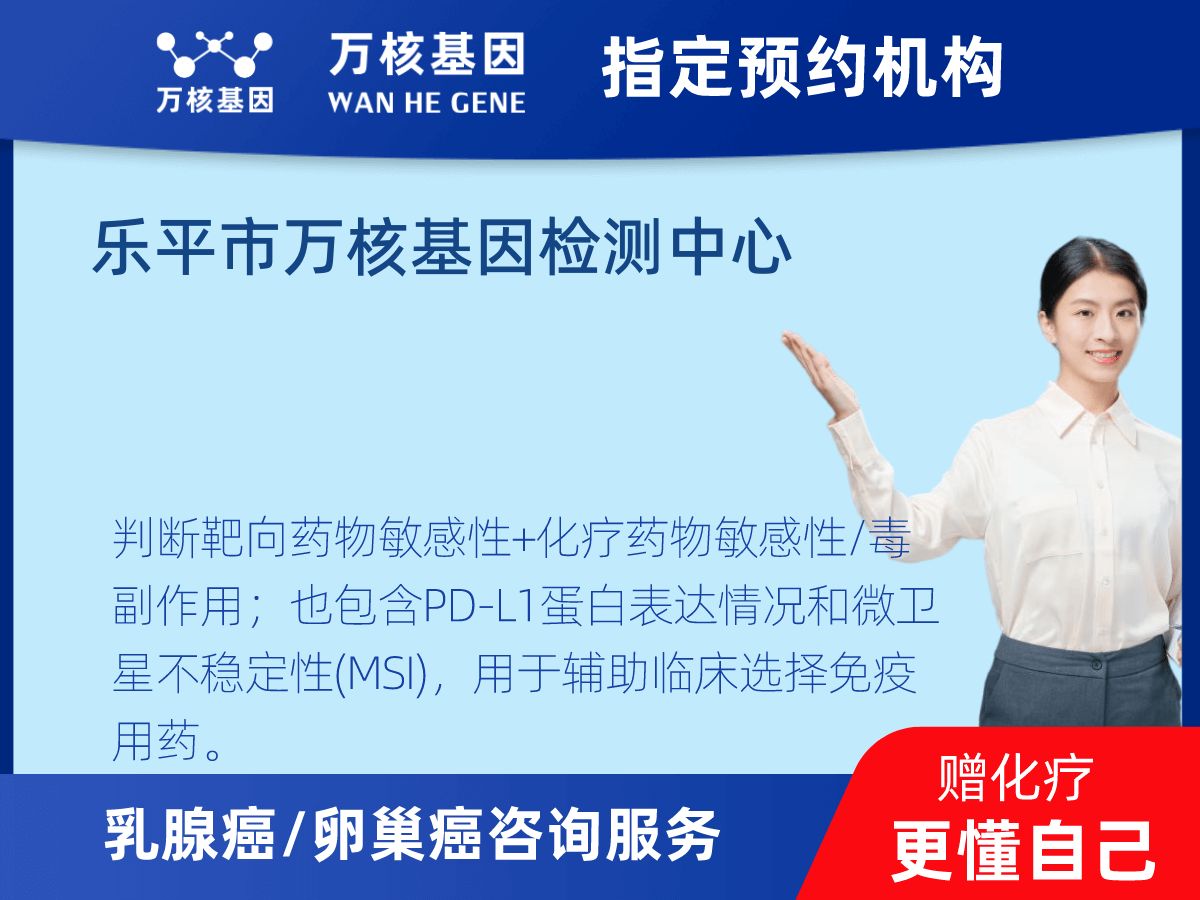 万核基因

万核基因
WAN HE GENE

指定预约机构

乐平市万核基因检测中心

判断靶向药物敏感性+化疗药物敏感性/毒副作用；也包含PD-L1蛋白表达情况和微卫星不稳定性(MSI)，用于辅助临床选择免疫用药。

乳腺癌/卵巢癌咨询服务

赠化疗
更懂自己